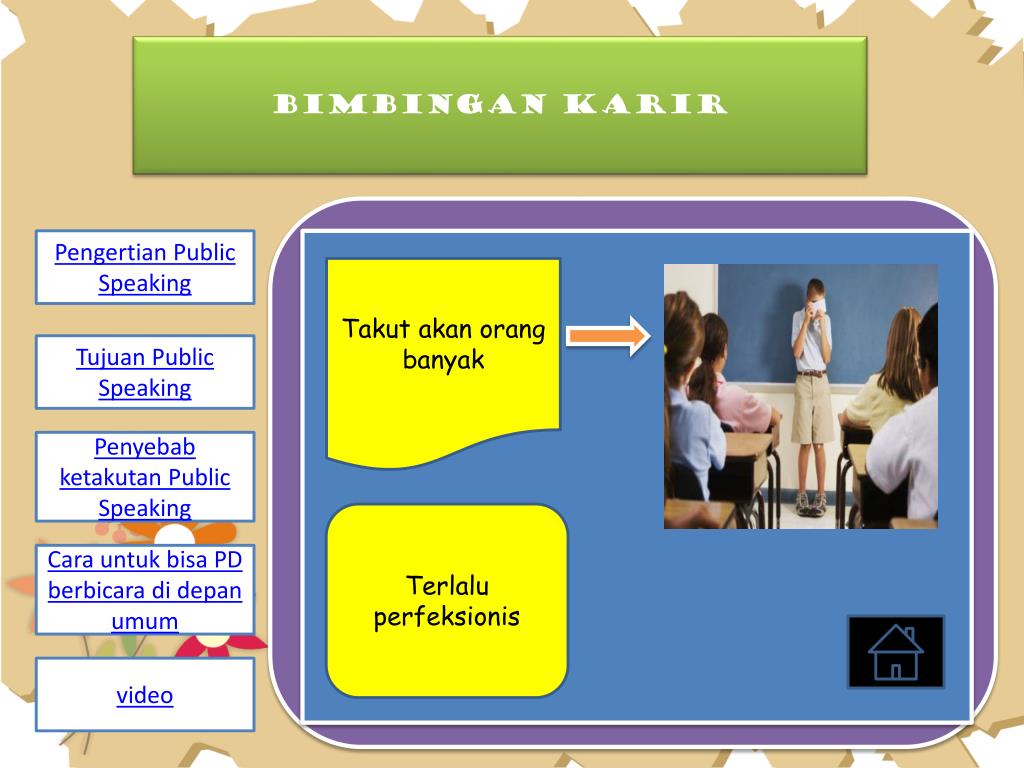 BIMBINGAN KARIR

Pengertian Public Speaking

Tujuan Public Speaking

Penyebab ketakutan Public Speaking

Cara untuk bisa PD berbicara di depan umum

video

Takut akan orang banyak

Terlalu perfeksionis